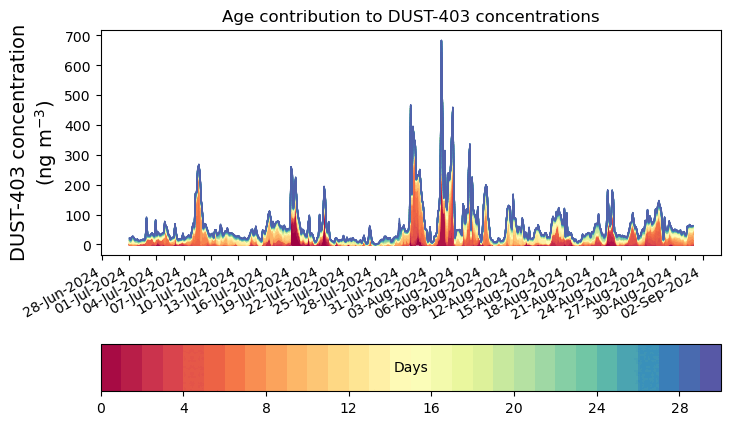 Age contribution to DUST-403 concentrations

DUST-403 concentration (ng m$^{-3}$)

700
600
500
400
300
200
100
0

28-Jun-2024
01-Jul-2024
04-Jul-2024
07-Jul-2024
10-Jul-2024
13-Jul-2024
16-Jul-2024
19-Jul-2024
22-Jul-2024
25-Jul-2024
28-Jul-2024
31-Jul-2024
03-Aug-2024
06-Aug-2024
09-Aug-2024
12-Aug-2024
15-Aug-2024
18-Aug-2024
21-Aug-2024
24-Aug-2024
27-Aug-2024
30-Aug-2024
02-Sep-2024

Days

0
4
8
12
16
20
24
28